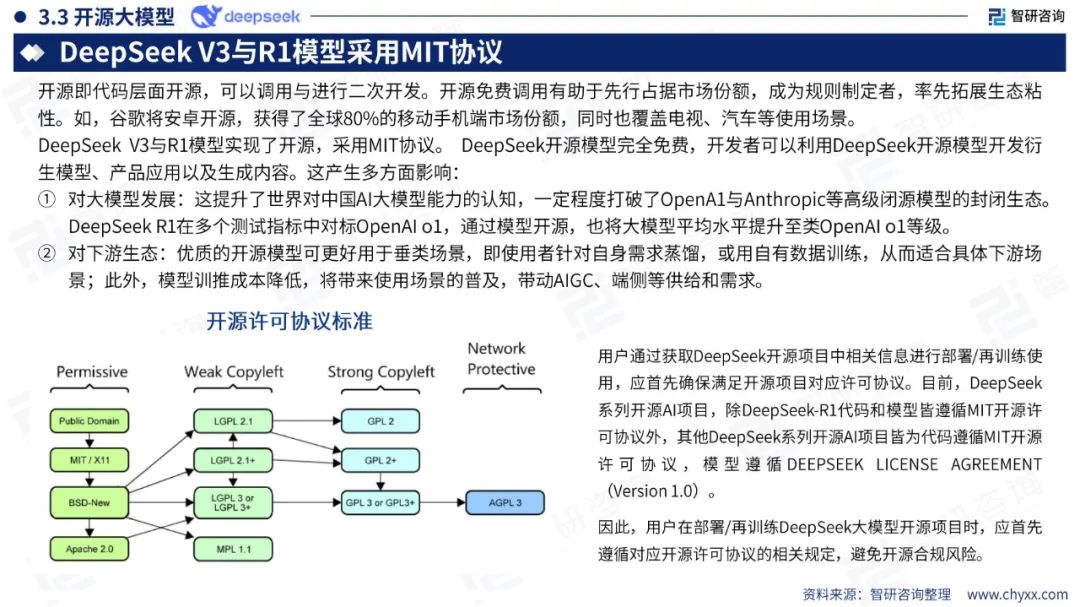 3.3 开源大模型 deepseek

智研咨询

DeepSeek V3与R1模型采用MIT协议

开源即代码层面开源，可以调用与进行二次开发。开源免费调用有助于先行占据市场份额，成为规则制定者，率先拓展生态粘性。如，谷歌将安卓开源，获得了全球80%的移动手机端市场份额，同时也覆盖电视、汽车等使用场景。

DeepSeek V3与R1模型实现了开源，采用MIT协议。 DeepSeek开源模型完全免费，开发者可以利用DeepSeek开源模型开发衍生模型、产品应用以及生成内容。这产生多方面影响：

① 对大模型发展：这提升了世界对中国AI大模型能力的认知，一定程度打破了OpenA1与Anthropic等高级闭源模型的封闭生态。DeepSeek R1在多个测试指标中对标OpenAI o1，通过模型开源，也将大模型平均水平提升至类OpenAI o1等级。

② 对下游生态：优质的开源模型可更好用于垂类场景，即使用者针对自身需求蒸馏，或用自有数据训练，从而适合具体下游场景；此外，模型训推成本降低，将带来使用场景的普及，带动AIGC、端侧等供给和需求。

开源许可协议标准

Permissive

Weak Copyleft

Strong Copyleft

Network Protective

Public Domain

MIT / X11

BSD-New

Apache 2.0

LGPL 2.1

LGPL 2.1+

LGPL 3 or LGPL 3+

MPL 1.1

GPL 2

GPL 2+

GPL 3 or GPL3+

AGPL 3

用户通过获取DeepSeek开源项目中相关信息进行部署/再训练使用，应首先确保满足开源项目对应许可协议。目前，DeepSeek系列开源AI项目，除DeepSeek-R1代码和模型皆遵循MIT开源许可协议外，其他DeepSeek系列开源AI项目皆为代码遵循MIT开源许可协议，模型遵循DEEPSEEK LICENSE AGREEMENT（Version 1.0）。

因此，用户在部署/再训练DeepSeek大模型开源项目时，应首先遵循对应开源许可协议的相关规定，避免开源合规风险。

资料来源：智研咨询整理 www.chyxx.com